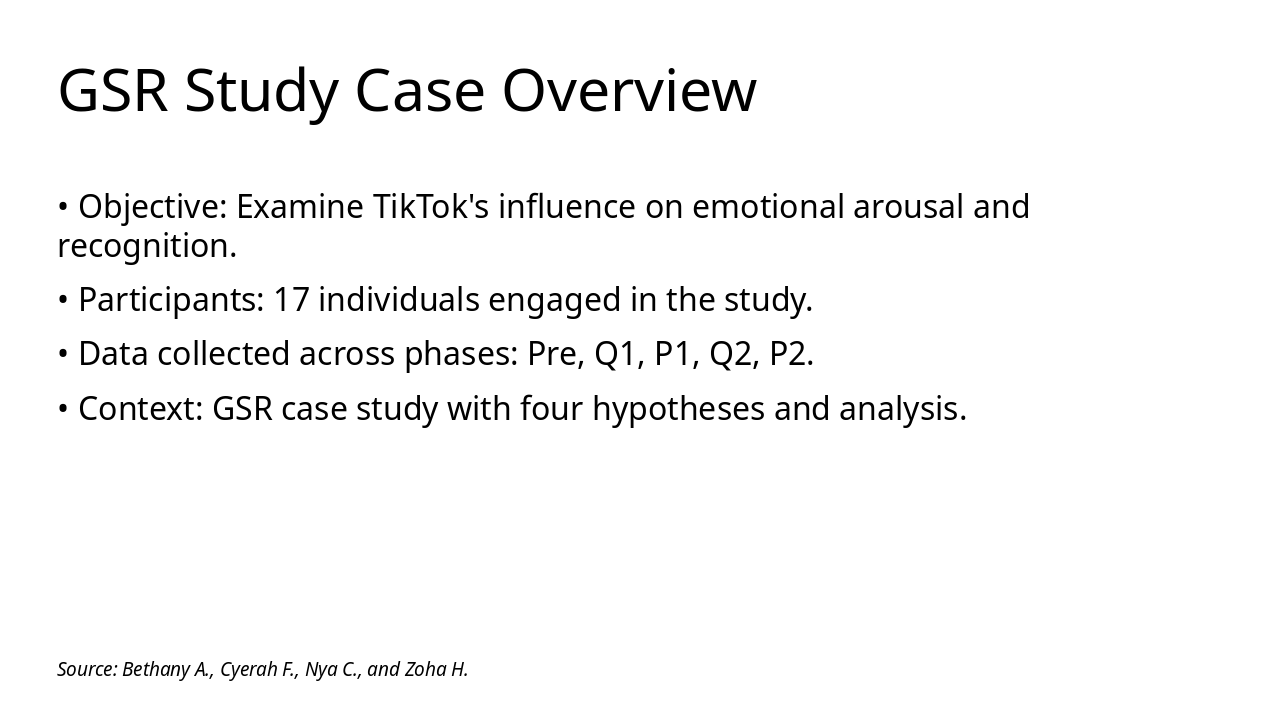 GSR Study Case Overview

• Objective: Examine TikTok's influence on emotional arousal and recognition.

• Participants: 17 individuals engaged in the study.

• Data collected across phases: Pre, Q1, P1, Q2, P2.

• Context: GSR case study with four hypotheses and analysis.

Source: Bethany A., Cyerah F., Nya C., and Zoha H.